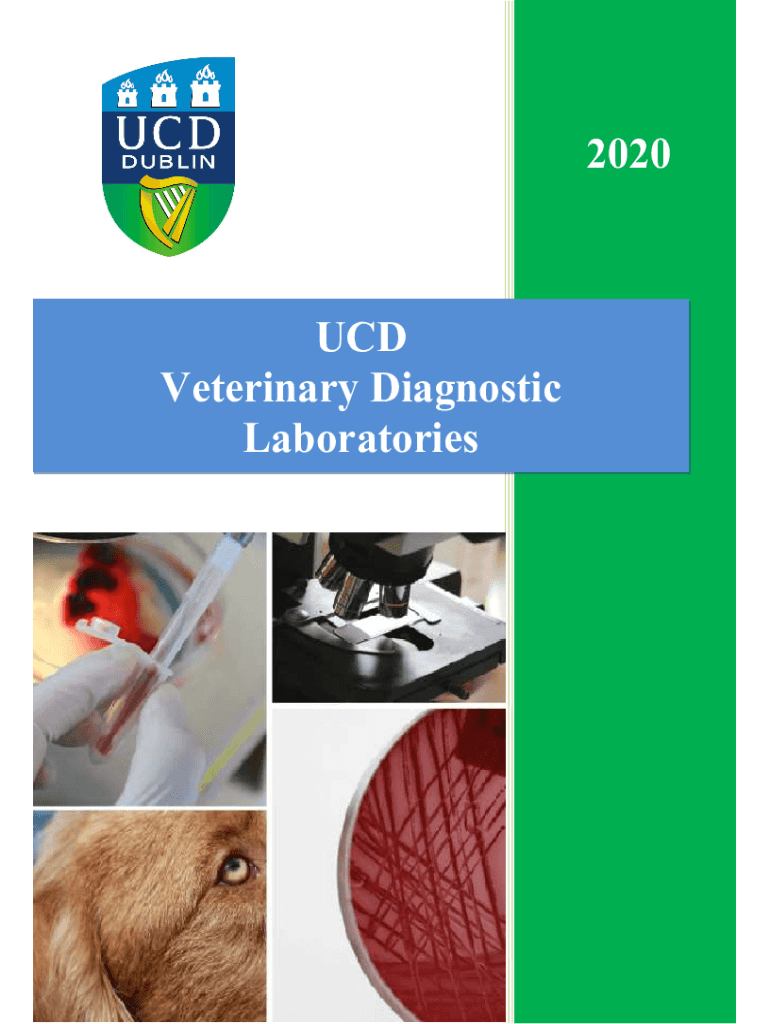 UCD
DUBLIN

2020

UCD
Veterinary Diagnostic
Laboratories